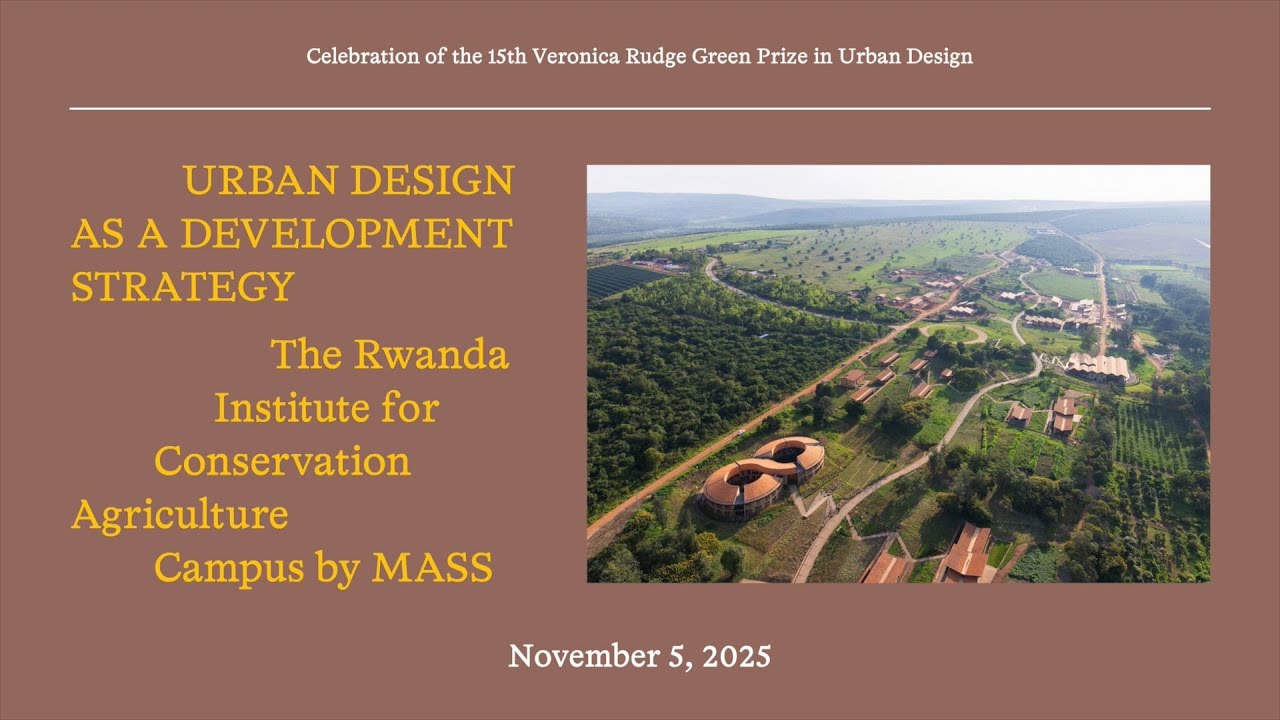 Celebration of the 15th Veronica Rudge Green Prize in Urban Design

URBAN DESIGN AS A DEVELOPMENT STRATEGY

The Rwanda Institute for Conservation Agriculture Campus by MASS

November 5, 2025